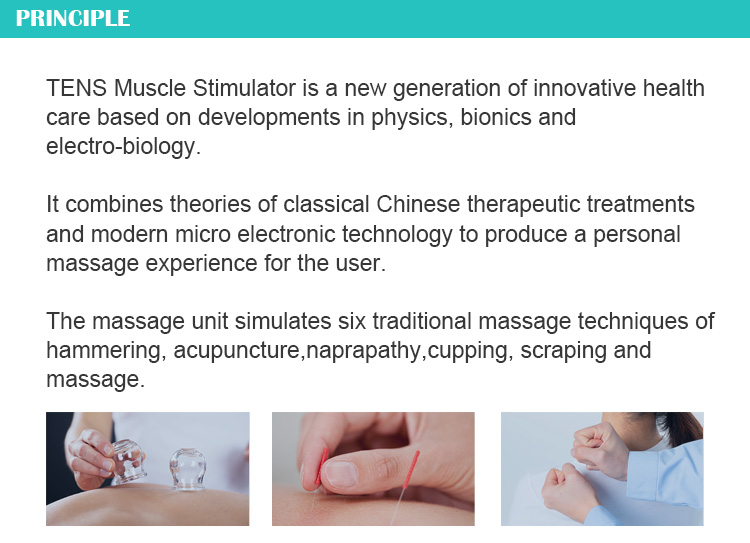 PRINCIPLE

TENS Muscle Stimulator is a new generation of innovative health care based on developments in physics, bionics and electro-biology.

It combines theories of classical Chinese therapeutic treatments and modern micro electronic technology to produce a personal massage experience for the user.

The massage unit simulates six traditional massage techniques of hammering, acupuncture,naprapathy,cupping, scraping and massage.